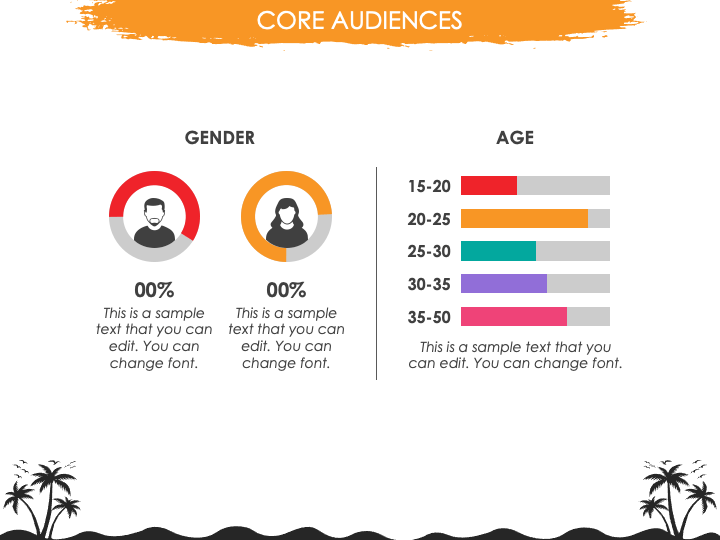 CORE AUDIENCES

GENDER

00%
This is a sample text that you can edit. You can change font.

00%
This is a sample text that you can edit. You can change font.

AGE

15-20
20-25
25-30
30-35
35-50

This is a sample text that you can edit. You can change font.